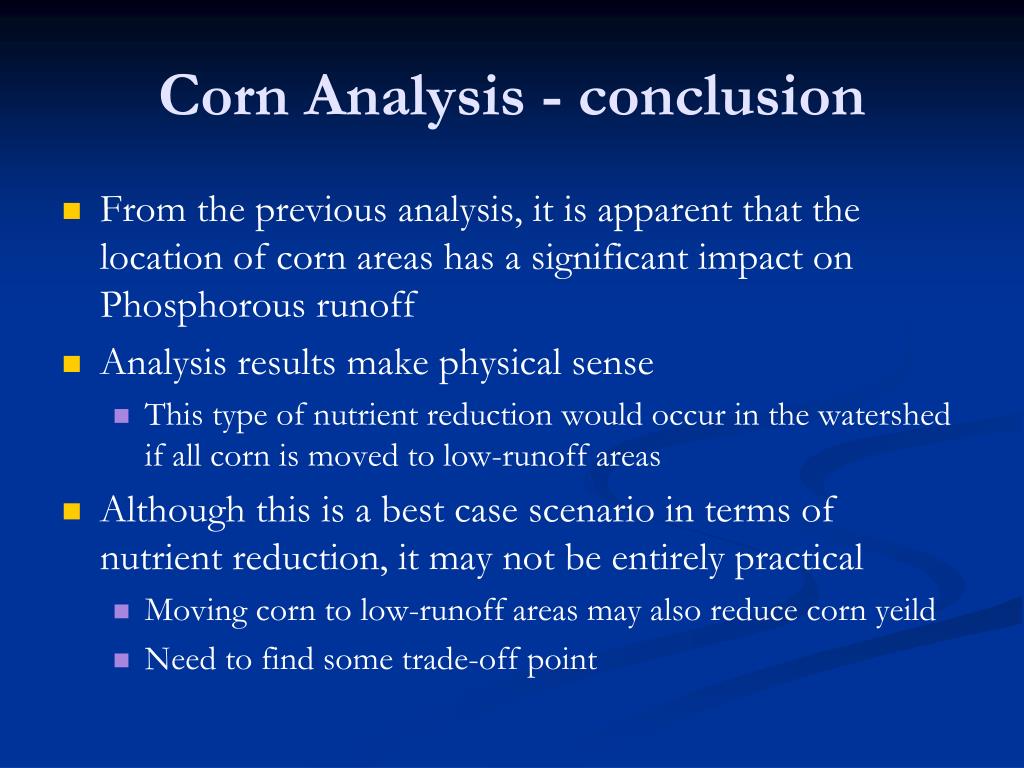 Corn Analysis - conclusion

From the previous analysis, it is apparent that the location of corn areas has a significant impact on Phosphorous runoff

Analysis results make physical sense

This type of nutrient reduction would occur in the watershed if all corn is moved to low-runoff areas

Although this is a best case scenario in terms of nutrient reduction, it may not be entirely practical

Moving corn to low-runoff areas may also reduce corn yeild

Need to find some trade-off point